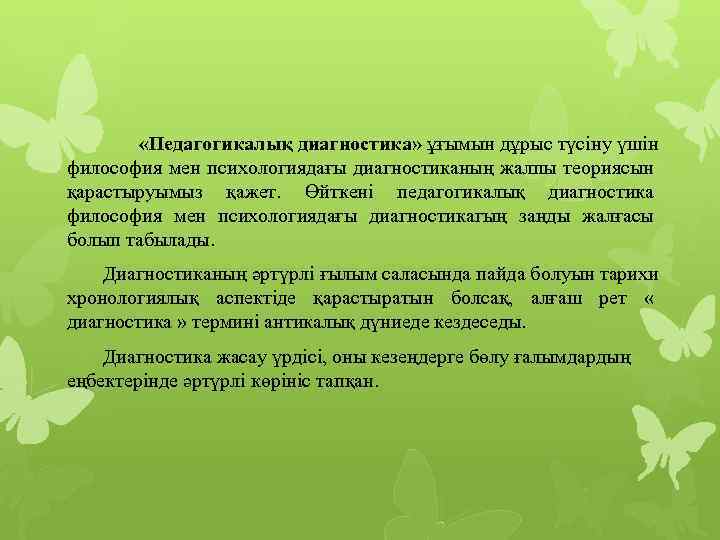 «Педагогикалық диагностика» ұғымын дұрыс түсіну үшін философия мен психологиядағы диагностиканың жалпы теориясын қарастыруымыз қажет. Өйткені педагогикалық диагностика философия мен психологиядағы диагностикағың заңды жалғасы болып табылады.

Диагностиканың әртүрлі ғылым саласында пайда болуын тарихи хронологиялық аспектіде қарастыратын болсақ, алғаш рет « диагностика » термині антикалық дүниеде кездеседы.

Диагностика жасау үрдісі, оны кезеңдерге бөлу ғалымдардың еңбектерінде әртүрлі көрініс тапқан.